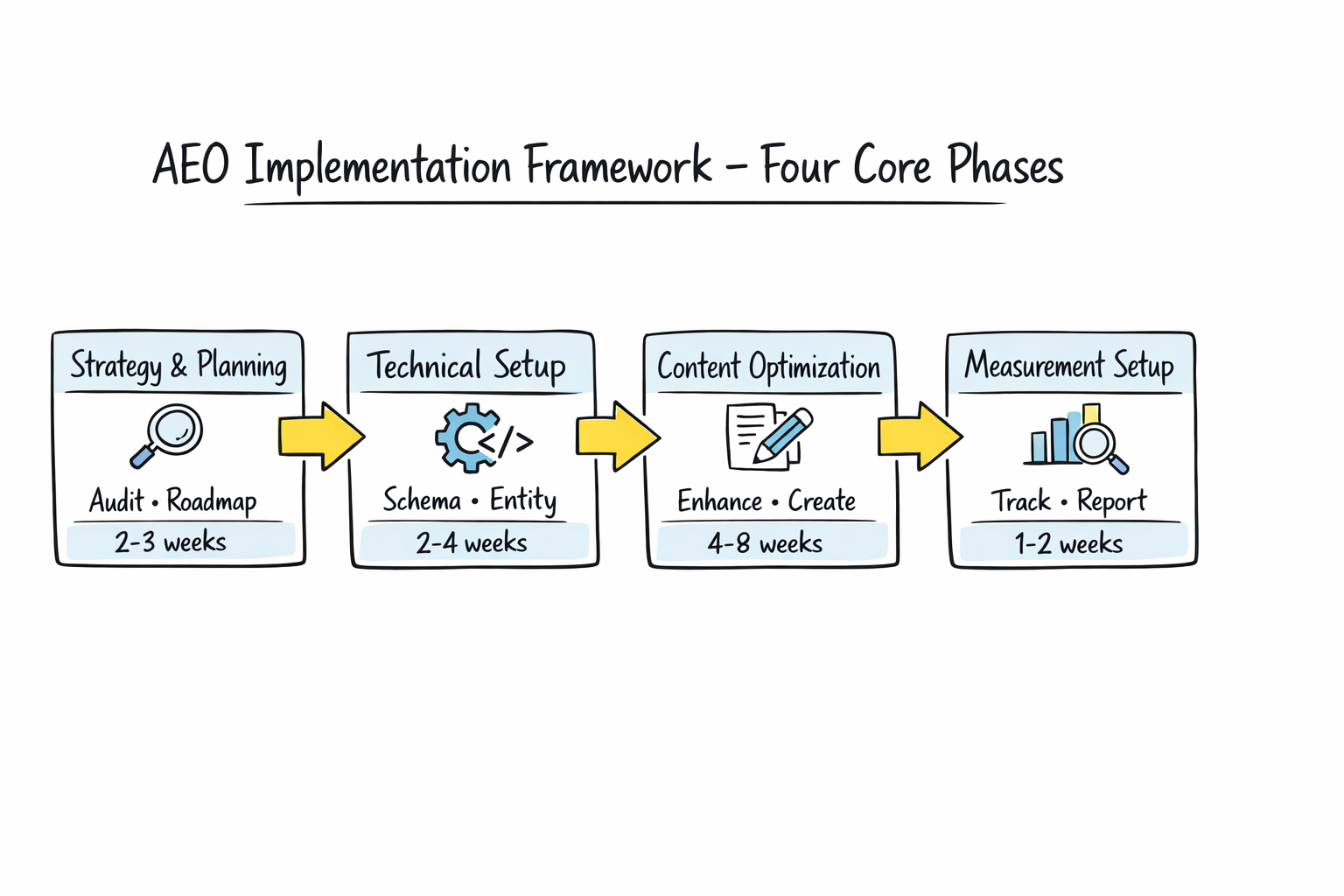 AEO Implementation Framework – Four Core Phases

Strategy & Planning

Audit • Roadmap

2-3 weeks

Technical Setup

</>

Schema • Entity

2-4 weeks

Content Optimization

Enhance • Create

4-8 weeks

Measurement Setup

Track • Report

1-2 weeks